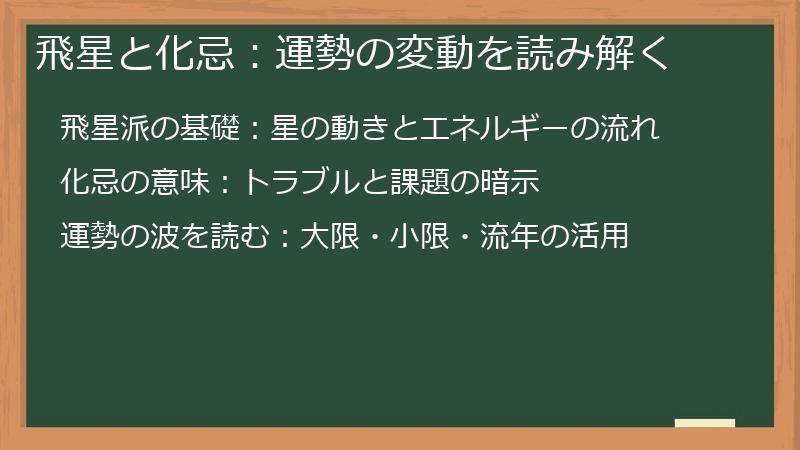 飛星と化忌：運勢の変動を読み解く

飛星派の基礎：星の動きとエネルギーの流れ

化忌の意味：トラブルと課題の暗示

運勢の波を読む：大限・小限・流年の活用